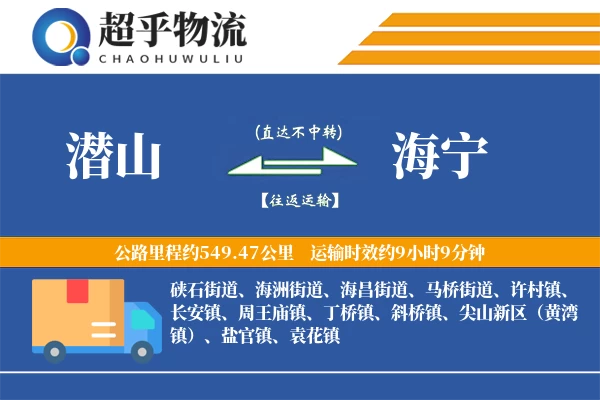 超乎物流
CHAOHUWULIU

潜山

(直达不中转)

【往返运输】

海宁

公路里程约549.47公里　运输时效约9小时9分钟

硖石街道、海洲街道、海昌街道、马桥街道、许村镇、长安镇、周王庙镇、丁桥镇、斜桥镇、尖山新区（黄湾镇）、盐官镇、袁花镇